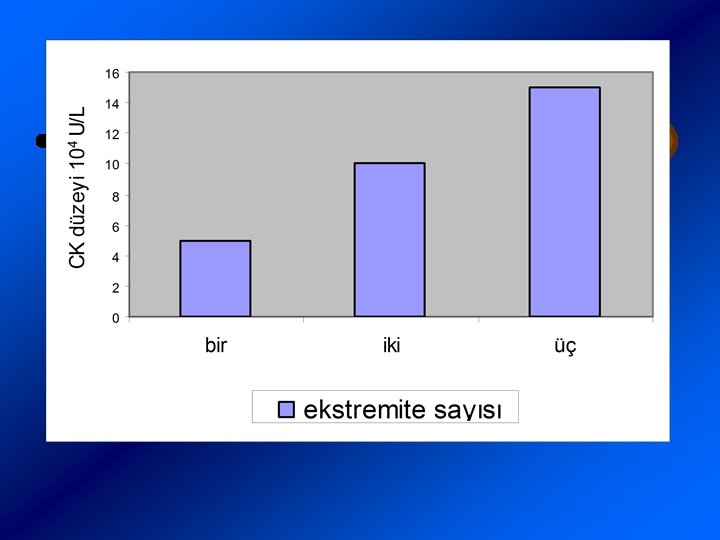 CK düzeyi $10^4$ U/L

16
14
12
10
8
6
4
2
0

bir
iki
üç

ekstremite sayısı